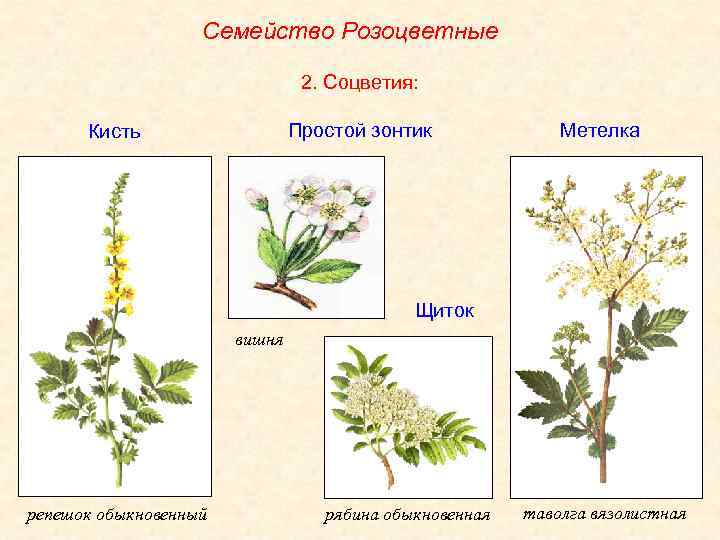 Семейство Розоцветные

2. Соцветия:

Кисть

Простой зонтик

Метелка

Щиток

вишня

репешок обыкновенный

рябина обыкновенная

таволга вязолистная